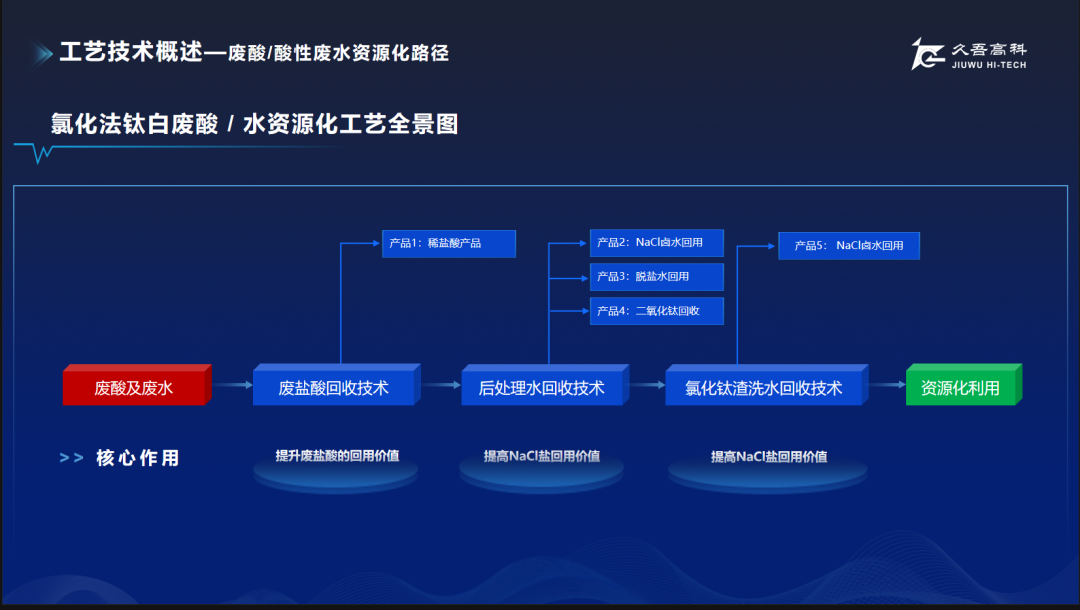 工艺技术概述—废酸/酸性废水资源化路径

久吾高科
JIUWU HI-TECH

氯化法钛白废酸 / 水资源化工艺全景图

产品1：稀盐酸产品

产品2：NaCl卤水回用

产品3：脱盐水回用

产品4：二氧化钛回收

产品5： NaCl卤水回用

废酸及废水

废盐酸回收技术

后处理水回收技术

氯化钛渣洗水回收技术

资源化利用

>> 核心作用

提升废盐酸的回用价值

提高NaCl盐回用价值

提高NaCl盐回用价值